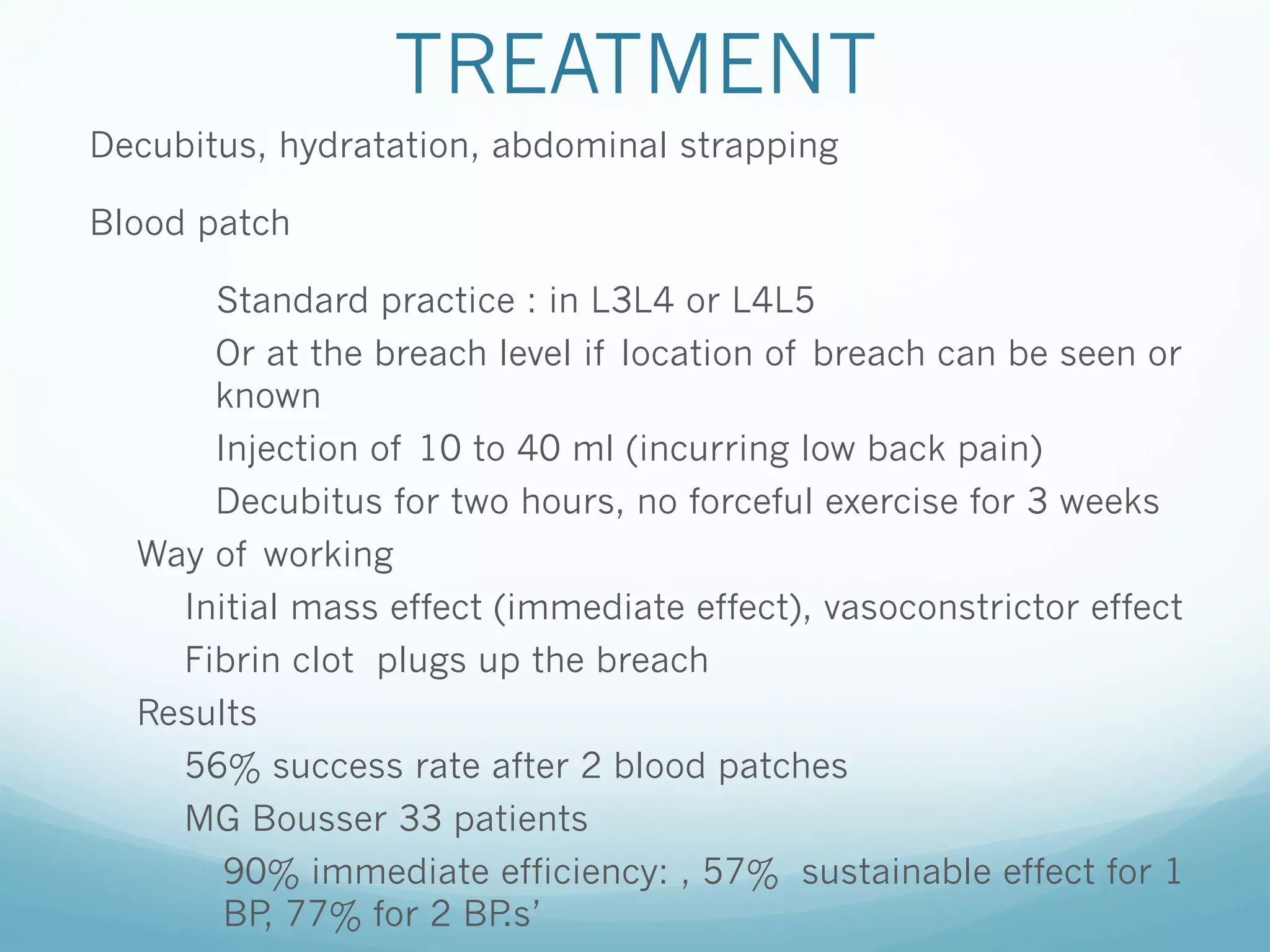 TREATMENT

Decubitus, hydratation, abdominal strapping

Blood patch

Standard practice : in L3L4 or L4L5

Or at the breach level if location of breach can be seen or known

Injection of 10 to 40 ml (incurring low back pain)

Decubitus for two hours, no forceful exercise for 3 weeks

Way of working

Initial mass effect (immediate effect), vasoconstrictor effect

Fibrin clot plugs up the breach

Results

56% success rate after 2 blood patches

MG Bousser 33 patients

90% immediate efficiency: , 57% sustainable effect for 1 BP, 77% for 2 BP.s'